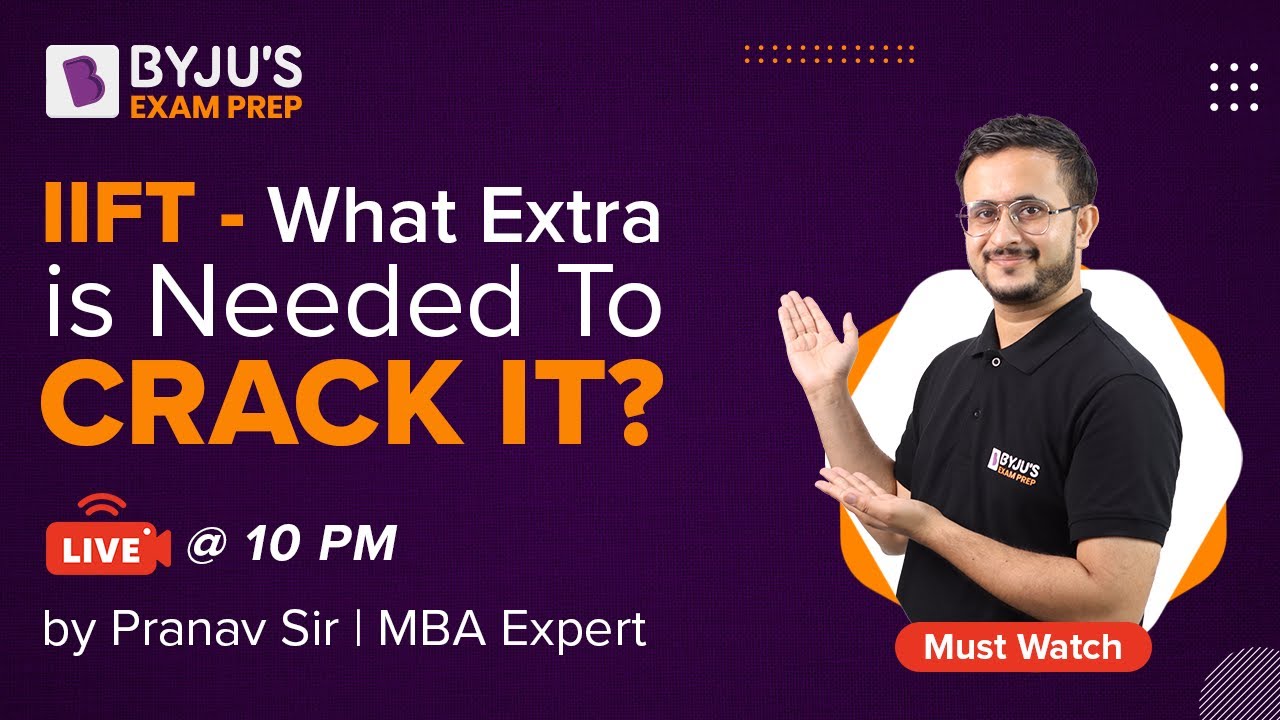 BYJU'S EXAM PREP

IIFT - What Extra is Needed To CRACK IT?

LIVE @ 10 PM

by Pranav Sir | MBA Expert

BYJU'S EXAM PREP

Must Watch